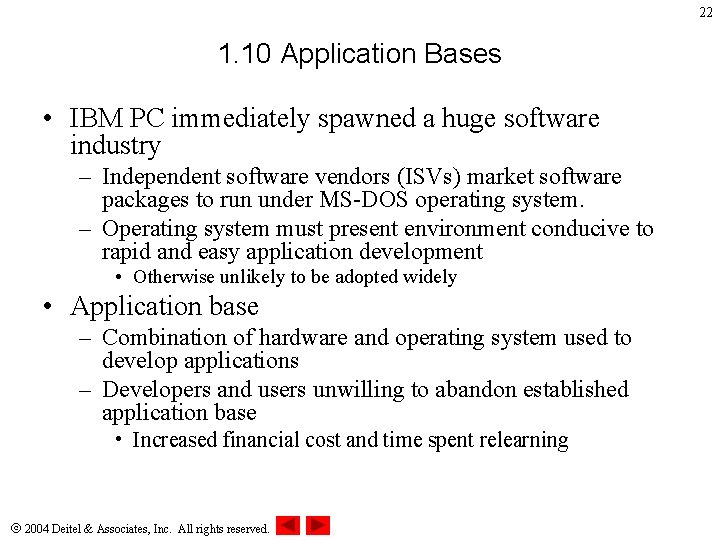 22

1.10 Application Bases

• IBM PC immediately spawned a huge software industry
 – Independent software vendors (ISVs) market software packages to run under MS-DOS operating system.
 – Operating system must present environment conducive to rapid and easy application development
  • Otherwise unlikely to be adopted widely
• Application base
 – Combination of hardware and operating system used to develop applications
 – Developers and users unwilling to abandon established application base
  • Increased financial cost and time spent relearning

© 2004 Deitel & Associates, Inc. All rights reserved.